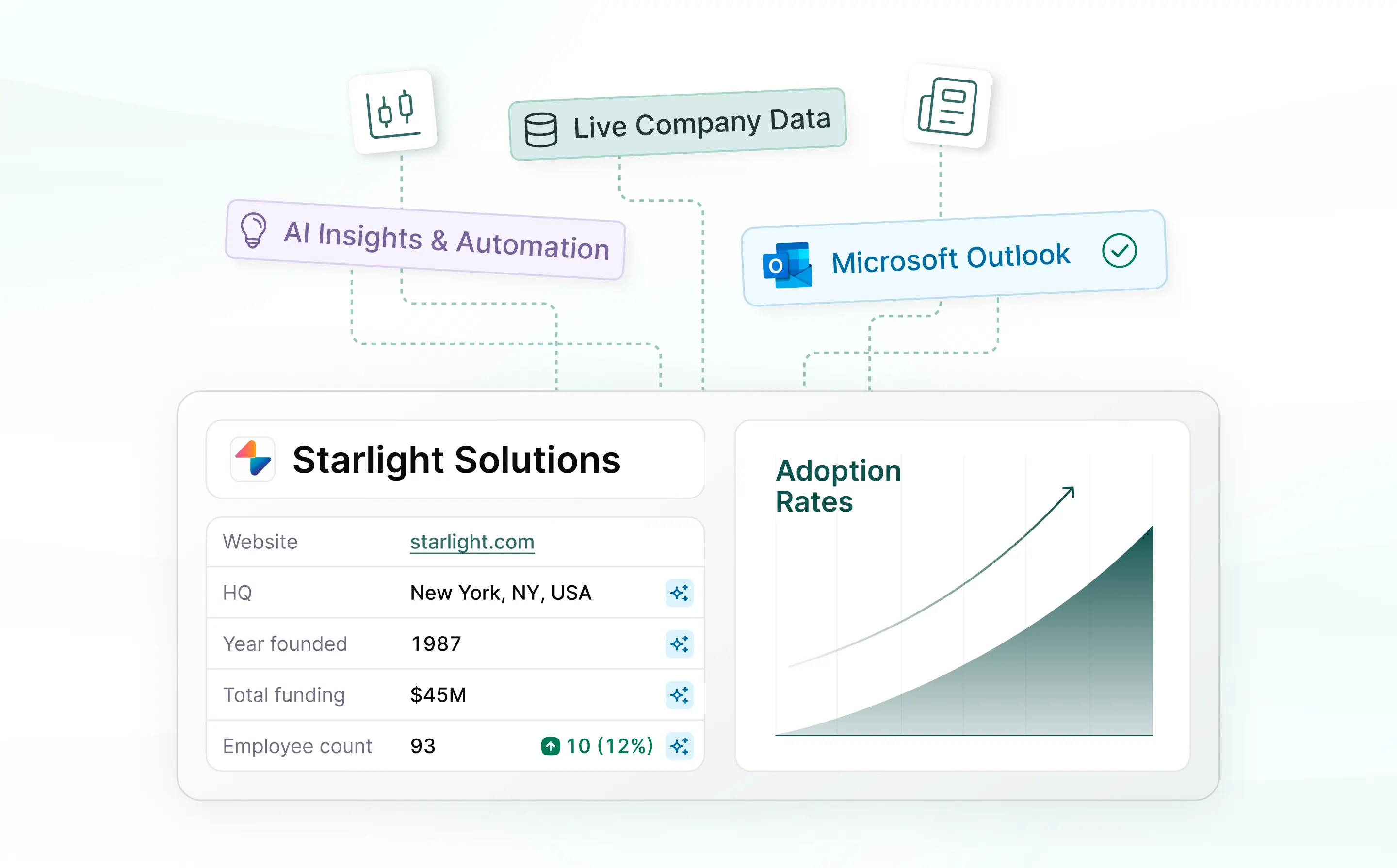 Live Company Data

AI Insights & Automation

Microsoft Outlook

Starlight Solutions

| Website | starlight.com |
|---|---|
| HQ | New York, NY, USA |
| Year founded | 1987 |
| Total funding | $45M |
| Employee count | 93 10 (12%) |

Adoption Rates